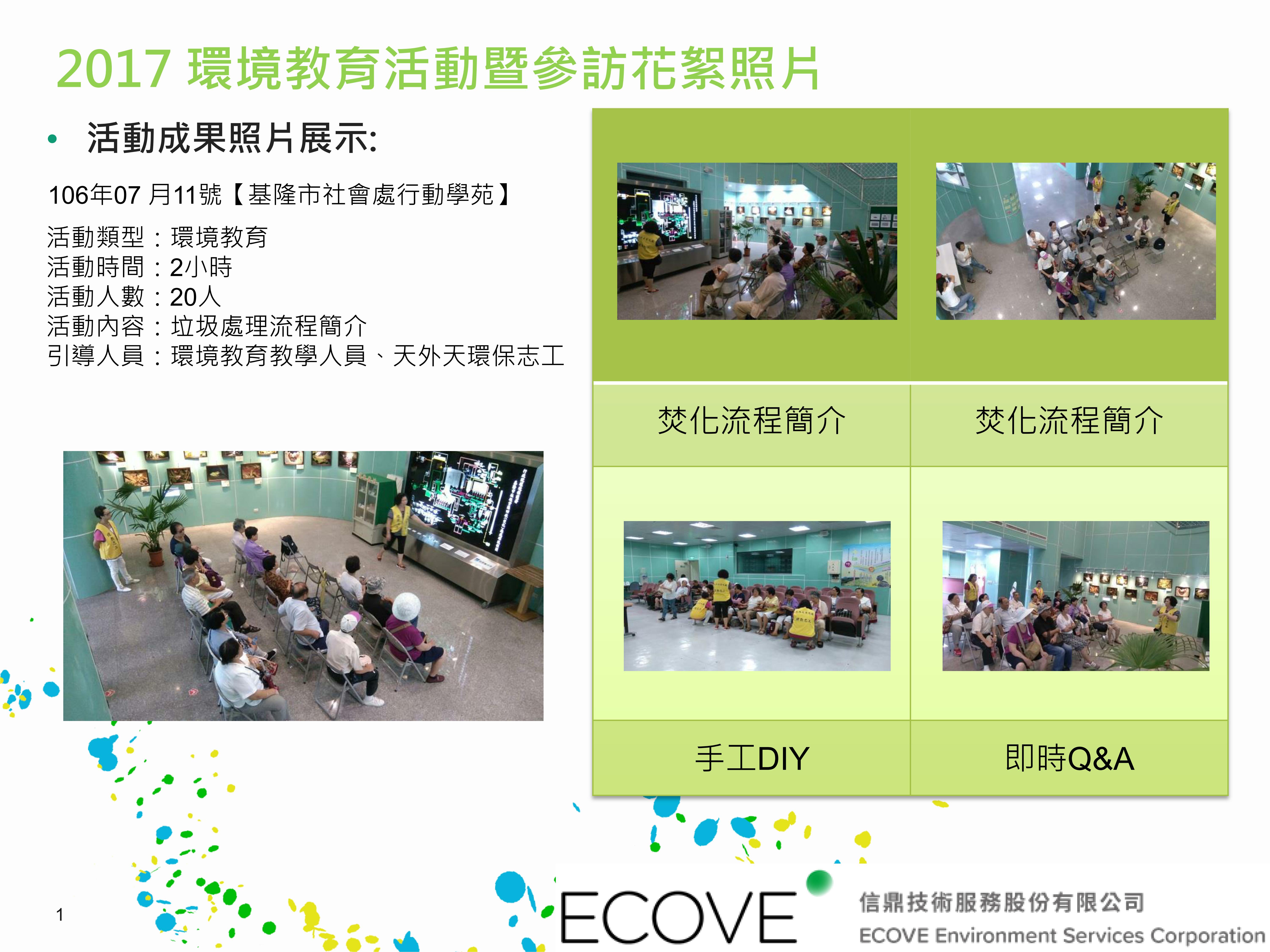 2017 環境教育活動暨參訪花絮照片

• 活動成果照片展示:

106年07 月11號【基隆市社會處行動學苑】

活動類型：環境教育
活動時間：2小時
活動人數：20人
活動內容：垃圾處理流程簡介
引導人員：環境教育教學人員、天外天環保志工

| 焚化流程簡介 | 焚化流程簡介 |
|---|---|
| 手工DIY | 即時Q&A |

1

ECOVE

信鼎技術服務股份有限公司
ECOVE Environment Services Corporation